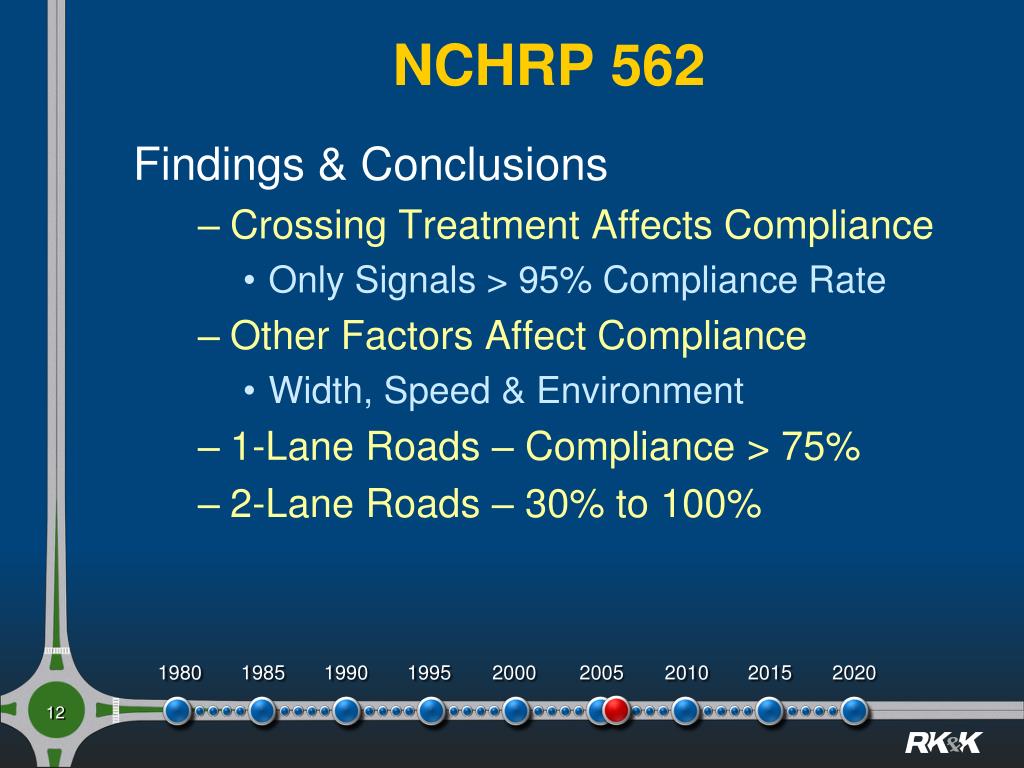 NCHRP 562

Findings & Conclusions

– Crossing Treatment Affects Compliance

• Only Signals > 95% Compliance Rate

– Other Factors Affect Compliance

• Width, Speed & Environment

– 1-Lane Roads – Compliance > 75%

– 2-Lane Roads – 30% to 100%

1980 1985 1990 1995 2000 2005 2010 2015 2020

12

RK&K